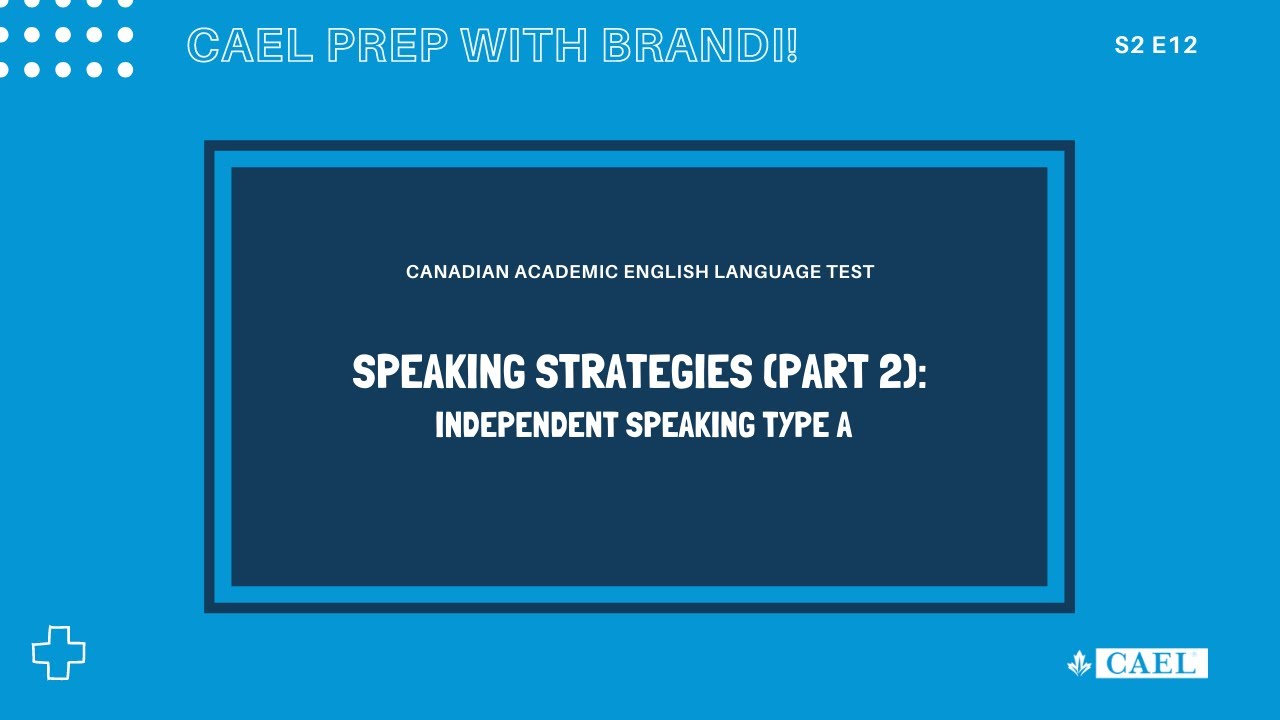 CAEL PREP WITH BRANDI!

S2 E12

CANADIAN ACADEMIC ENGLISH LANGUAGE TEST

SPEAKING STRATEGIES (PART 2):
INDEPENDENT SPEAKING TYPE A

CAEL